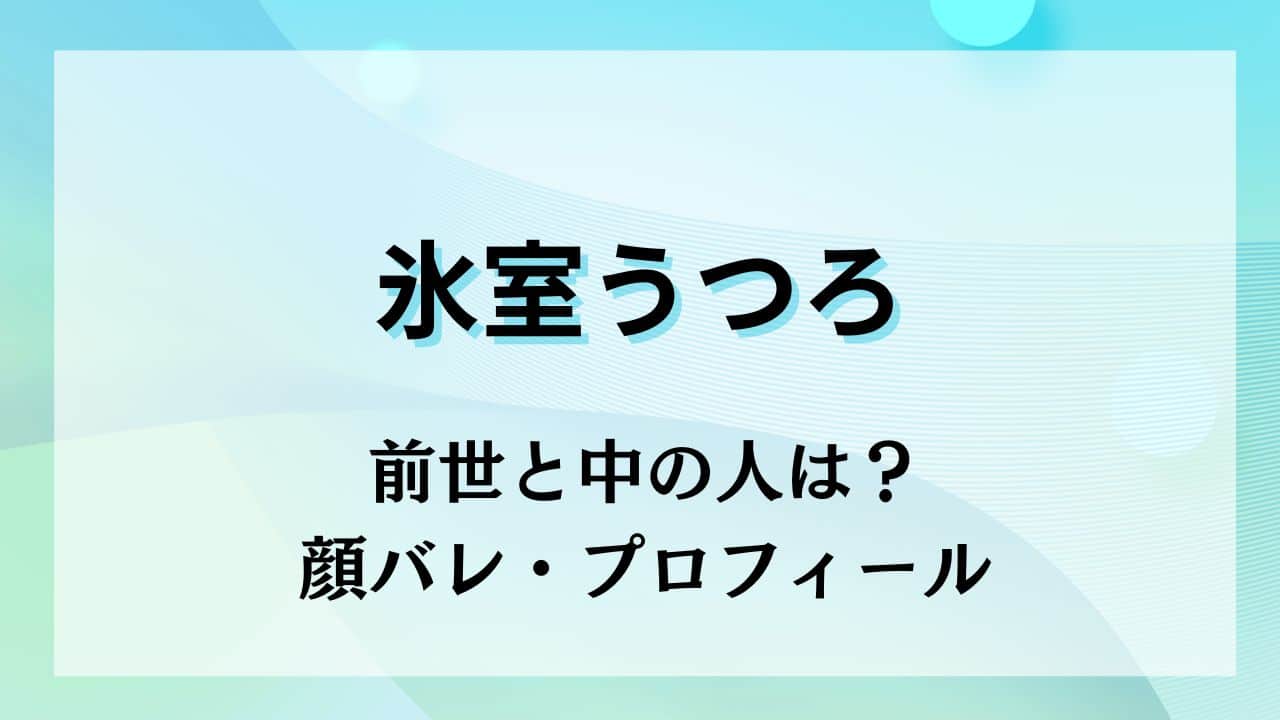 氷室うつろ

前世と中の人は？
顔バレ・プロフィール